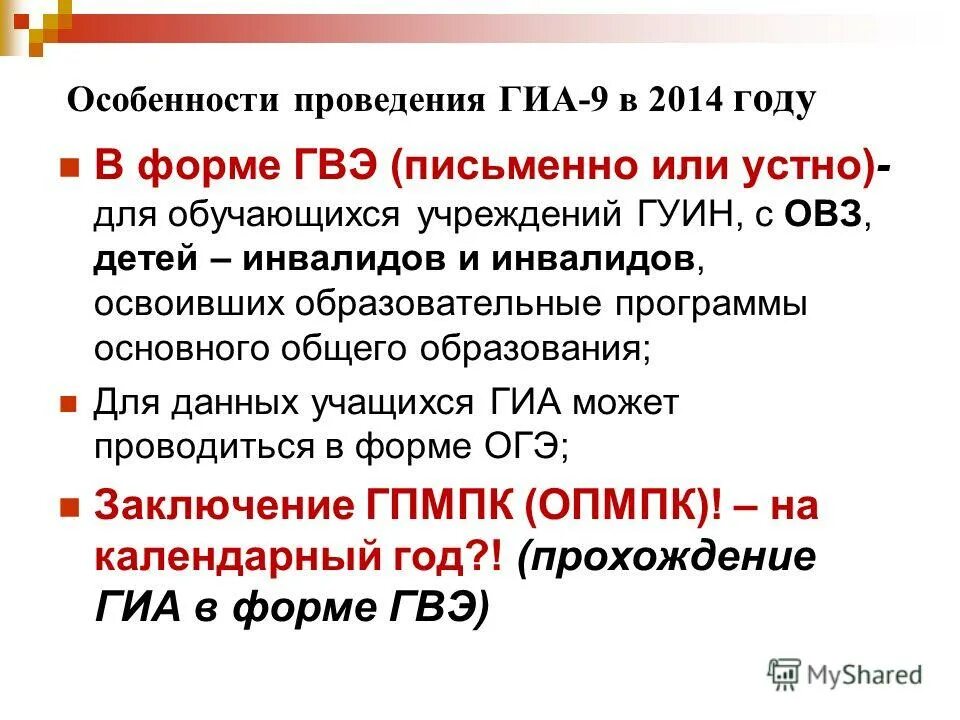 Особенности проведения ГИА-9 в 2014 году

В форме ГВЭ (письменно или устно)- для обучающихся учреждений ГУИН, с ОВЗ, детей – инвалидов и инвалидов, освоивших образовательные программы основного общего образования;

Для данных учащихся ГИА может проводиться в форме ОГЭ;

Заключение ГПМПК (ОПМПК)! – на календарный год?! (прохождение ГИА в форме ГВЭ)

MyShared